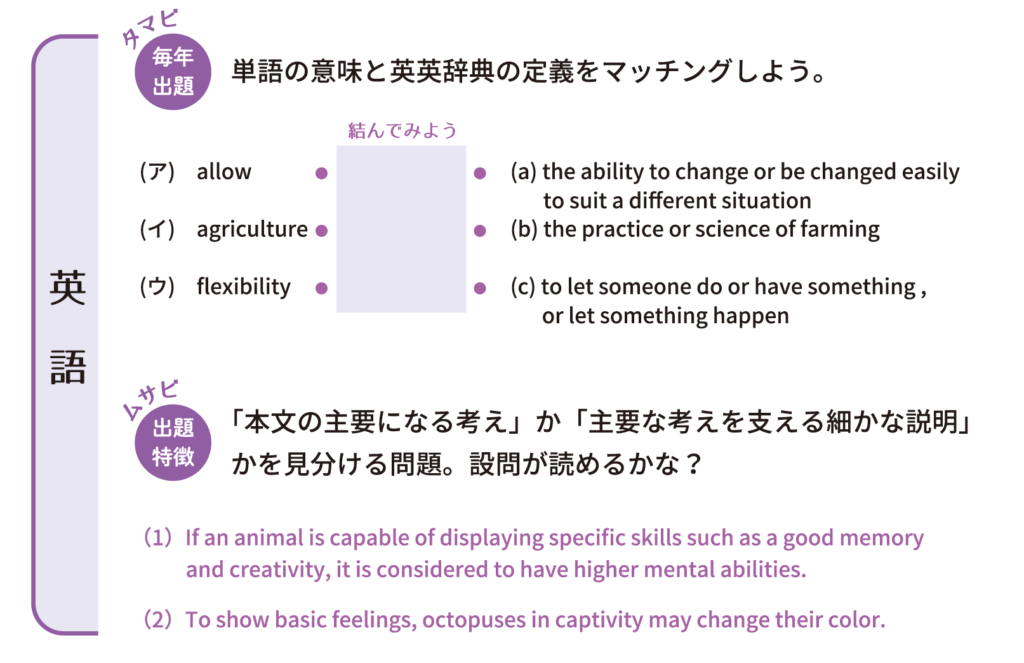 英語

タマビ
毎年出題

単語の意味と英英辞典の定義をマッチングしよう。

結んでみよう

(ア) allow
(イ) agriculture
(ウ) flexibility

(a) the ability to change or be changed easily to suit a different situation
(b) the practice or science of farming
(c) to let someone do or have something , or let something happen

ムサビ
出題特徴

「本文の主要になる考え」か「主要な考えを支える細かな説明」かを見分ける問題。設問が読めるかな？

(1) If an animal is capable of displaying specific skills such as a good memory and creativity, it is considered to have higher mental abilities.

(2) To show basic feelings, octopuses in captivity may change their color.